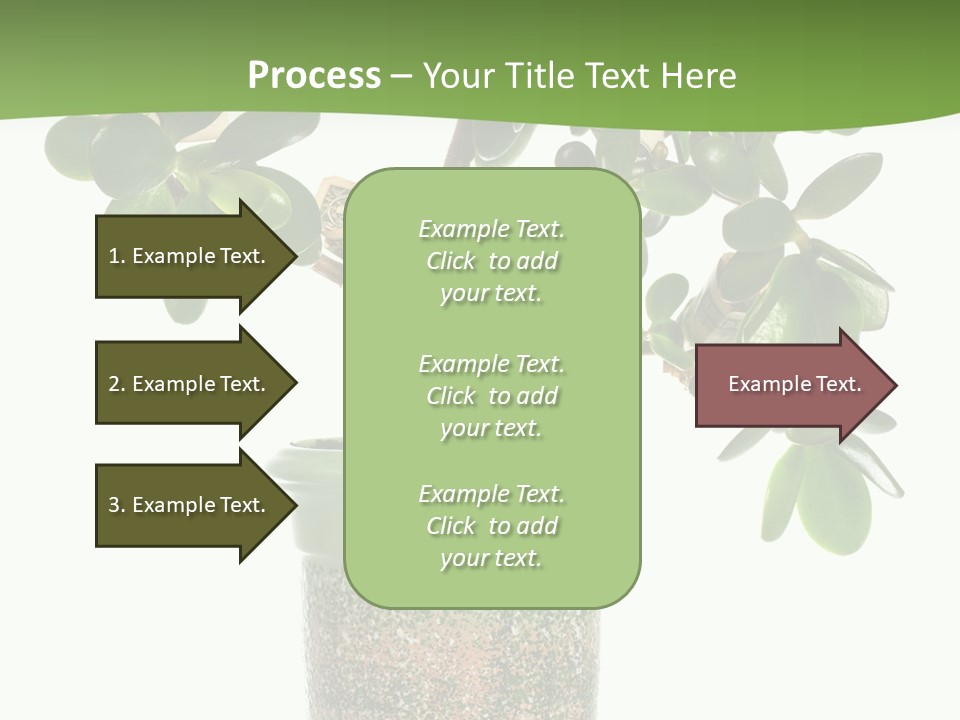 Process – Your Title Text Here

1. Example Text.

2. Example Text.

3. Example Text.

Example Text. Click to add your text.

Example Text. Click to add your text.

Example Text. Click to add your text.

Example Text.